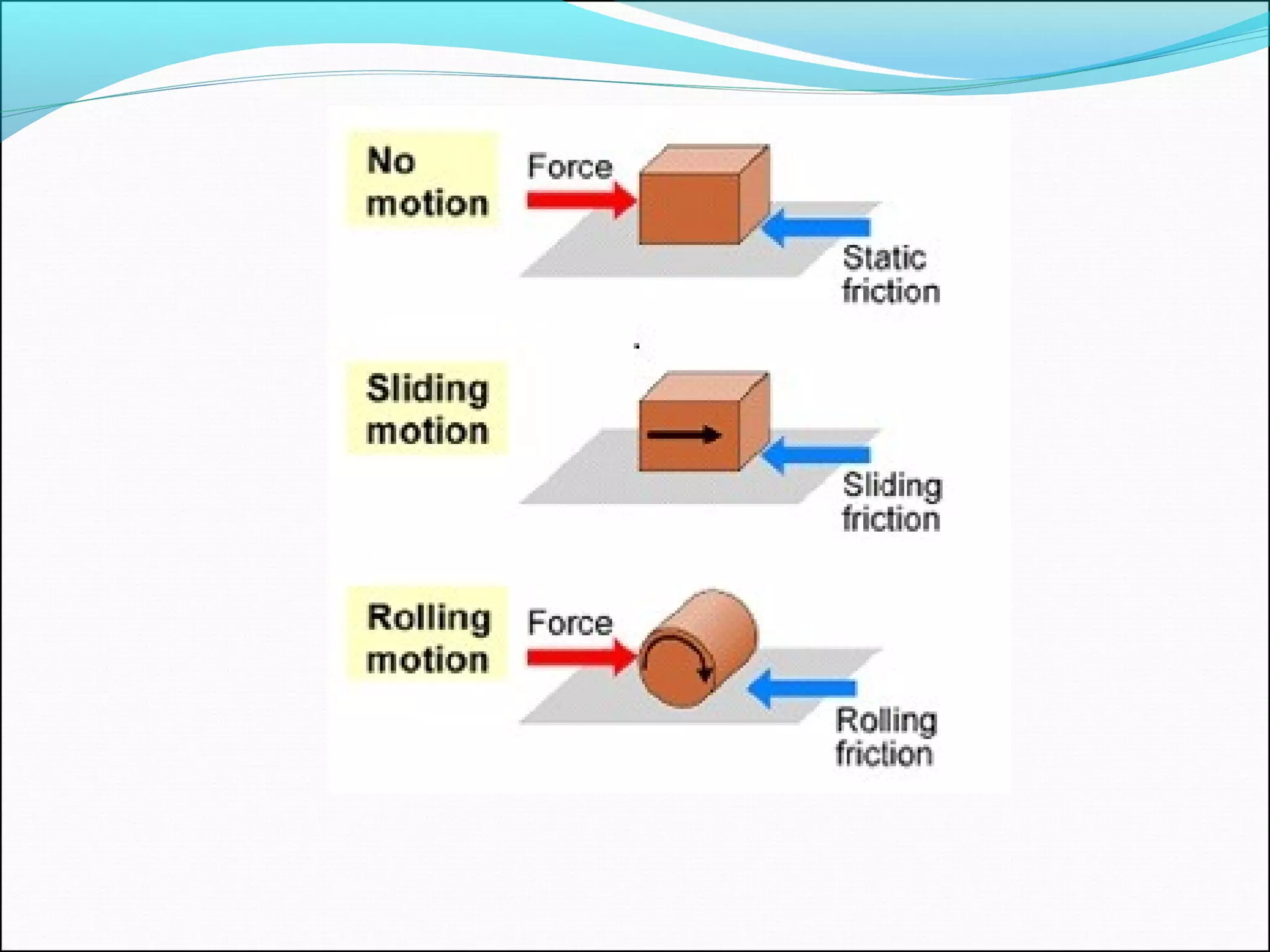 No motion

Force

Static friction

Sliding motion

Sliding friction

Rolling motion

Force

Rolling friction